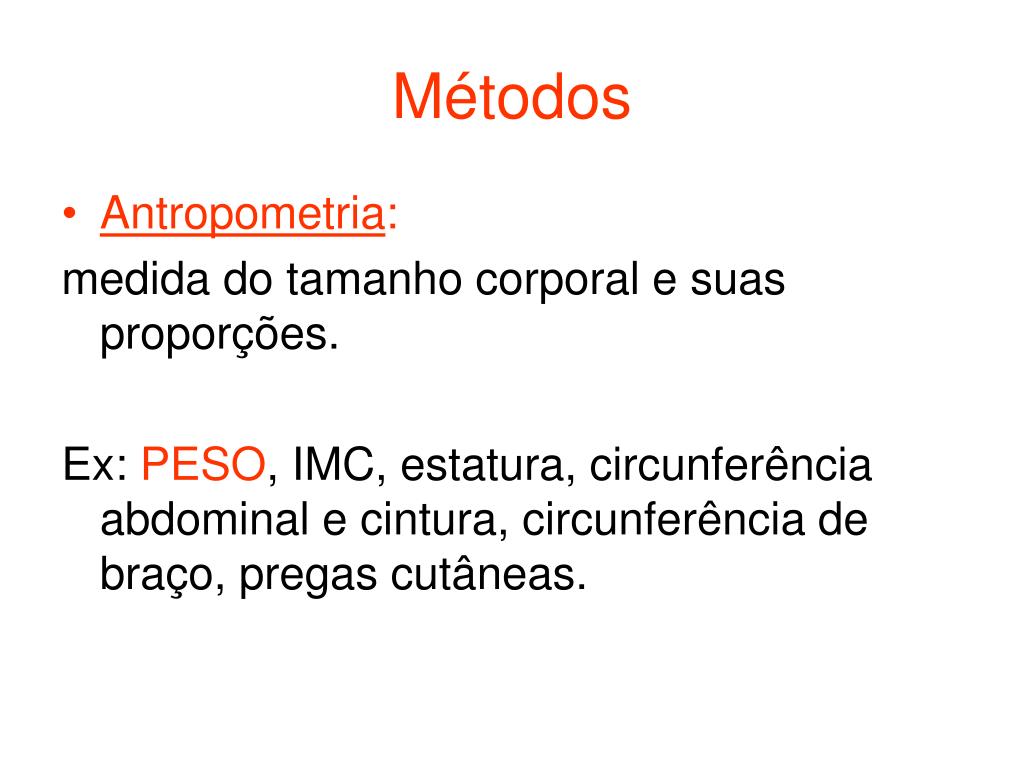 Métodos

• Antropometria:

medida do tamanho corporal e suas proporções.

Ex: PESO, IMC, estatura, circunferência abdominal e cintura, circunferência de braço, pregas cutâneas.